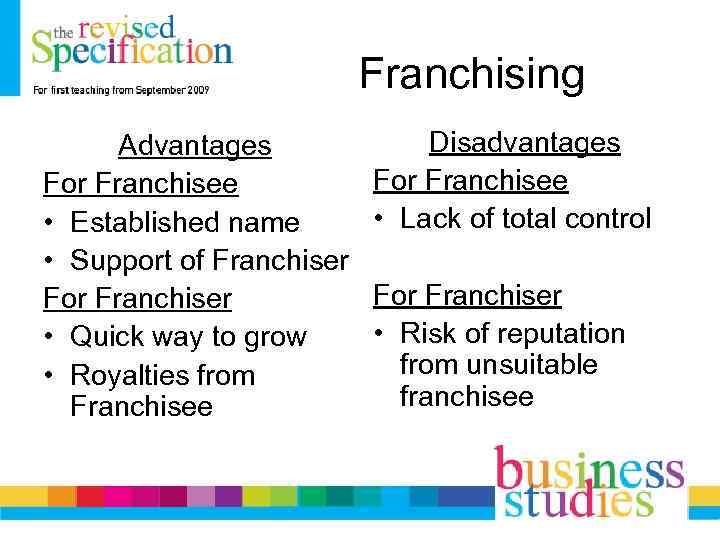 the revised Specification
For first teaching from September 2009

Franchising

Advantages
For Franchisee
• Established name
• Support of Franchiser
For Franchiser
• Quick way to grow
• Royalties from Franchisee

Disadvantages
For Franchisee
• Lack of total control

For Franchiser
• Risk of reputation from unsuitable franchisee

business studies